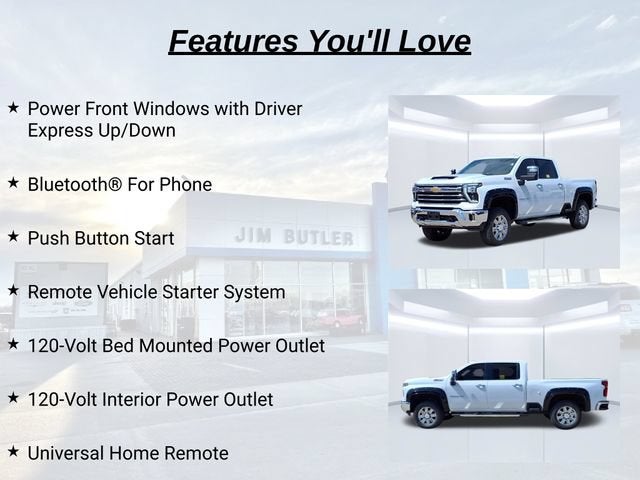 Features You'll Love

★ Power Front Windows with Driver Express Up/Down

★ Bluetooth® For Phone

★ Push Button Start

★ Remote Vehicle Starter System

★ 120-Volt Bed Mounted Power Outlet

★ 120-Volt Interior Power Outlet

★ Universal Home Remote

JIM BUTLER